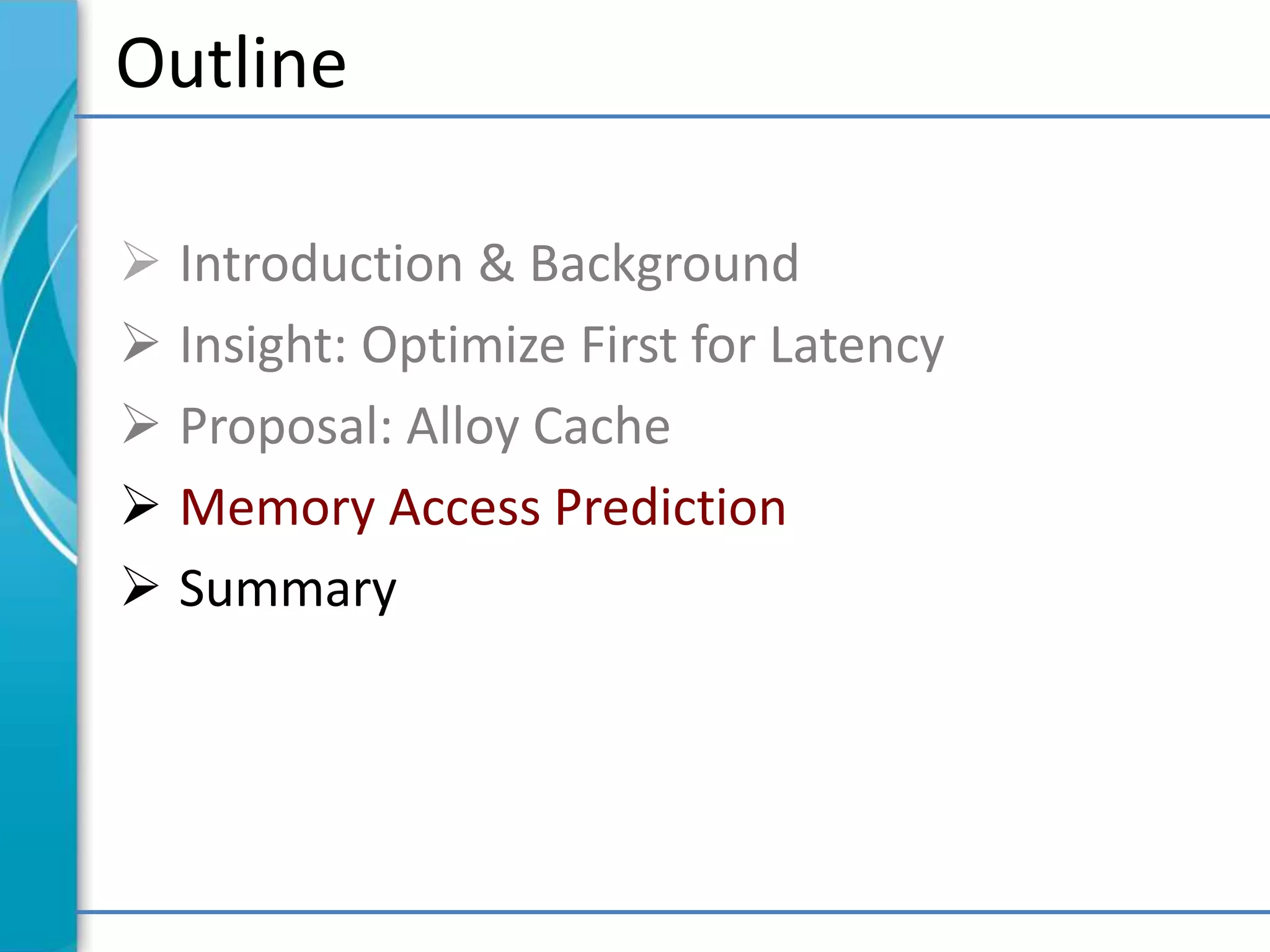 Outline

➢ Introduction & Background
➢ Insight: Optimize First for Latency
➢ Proposal: Alloy Cache
➢ Memory Access Prediction
➢ Summary